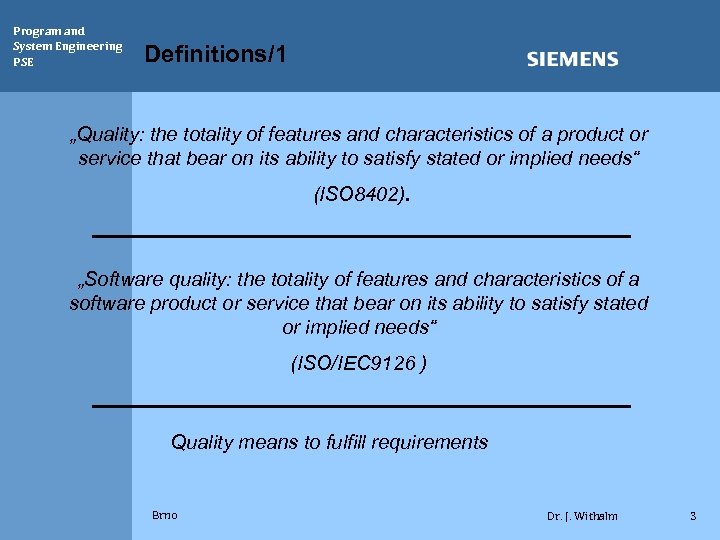 Program and
System Engineering
PSE

Definitions/1

SIEMENS

„Quality: the totality of features and characteristics of a product or service that bear on its ability to satisfy stated or implied needs“

(ISO8402).

„Software quality: the totality of features and characteristics of a software product or service that bear on its ability to satisfy stated or implied needs“

(ISO/IEC9126 )

Quality means to fulfill requirements

Brno

Dr. J. Withalm

3